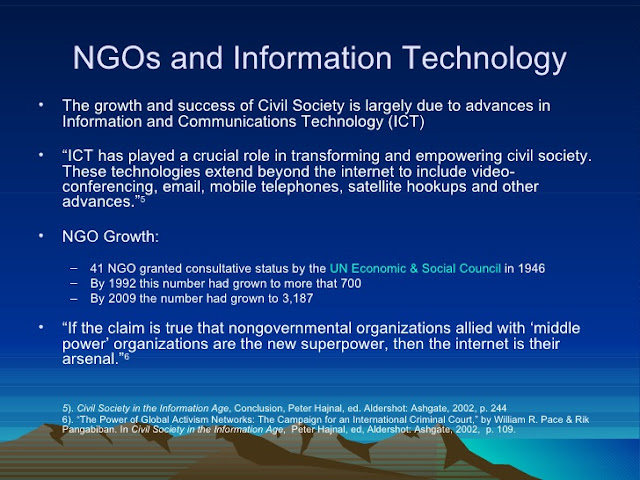 NGOs and Information Technology

• The growth and success of Civil Society is largely due to advances in Information and Communications Technology (ICT)

• “ICT has played a crucial role in transforming and empowering civil society. These technologies extend beyond the internet to include video-conferencing, email, mobile telephones, satellite hookups and other advances.”$^5$

• NGO Growth:

– 41 NGO granted consultative status by the UN Economic & Social Council in 1946
– By 1992 this number had grown to more that 700
– By 2009 the number had grown to 3,187

• “If the claim is true that nongovernmental organizations allied with ‘middle power’ organizations are the new superpower, then the internet is their arsenal.”$^6$

5). Civil Society in the Information Age, Conclusion, Peter Hajnal, ed. Aldershot: Ashgate, 2002, p. 244
6). “The Power of Global Activism Networks: The Campaign for an International Criminal Court,” by William R. Pace & Rik Pangabiban. In Civil Society in the Information Age, Peter Hajnal, ed, Aldershot: Ashgate, 2002, p. 109.